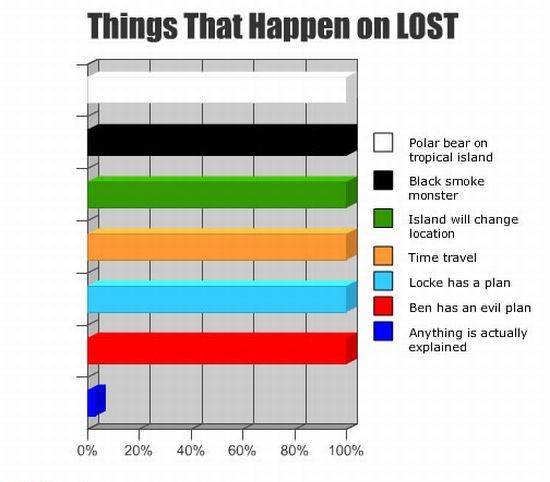 Things That Happen on LOST

Polar bear on tropical island
Black smoke monster
Island will change location
Time travel
Locke has a plan
Ben has an evil plan
Anything is actually explained

0% 20% 40% 60% 80% 100%